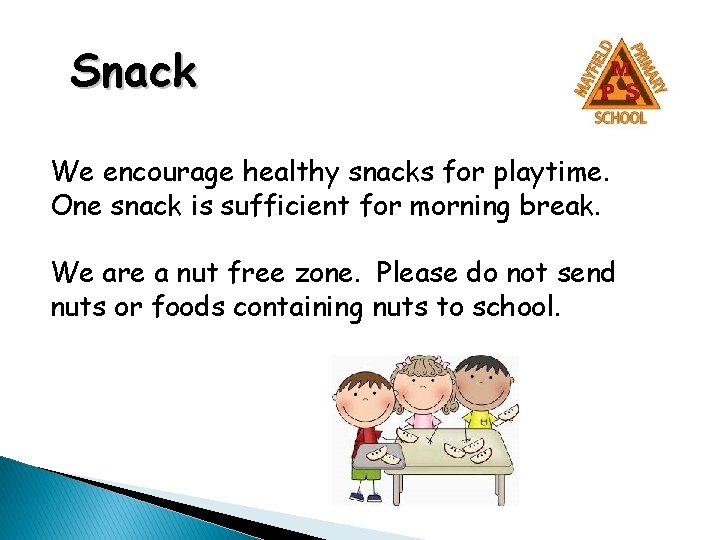 Snack

MAYFIELD PRIMARY SCHOOL
M P S

We encourage healthy snacks for playtime. One snack is sufficient for morning break.

We are a nut free zone. Please do not send nuts or foods containing nuts to school.